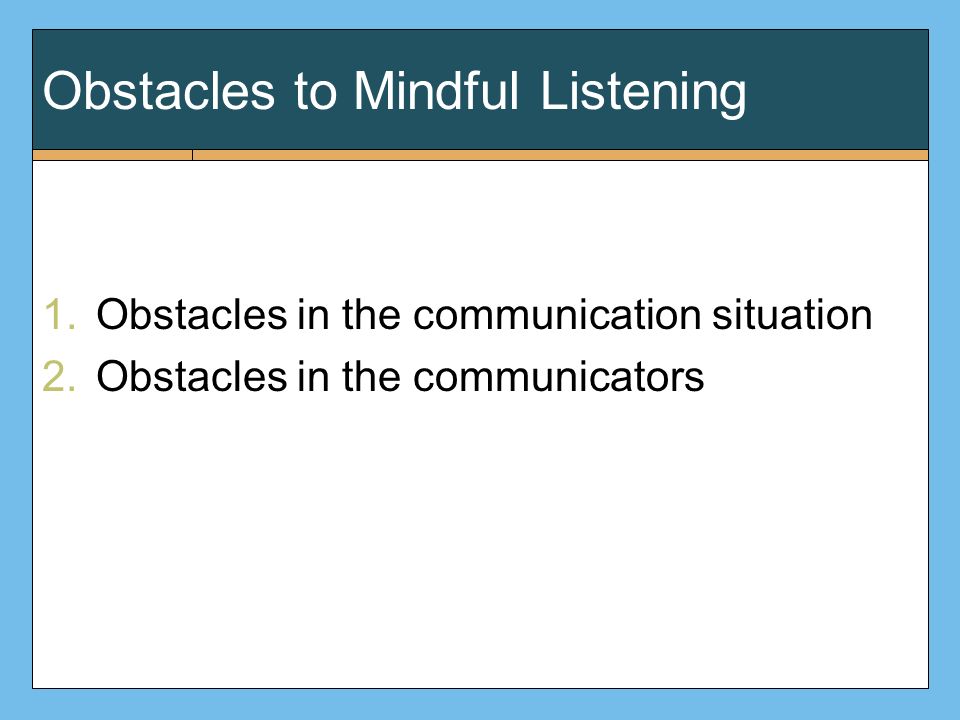 Obstacles to Mindful Listening

1. Obstacles in the communication situation
2. Obstacles in the communicators